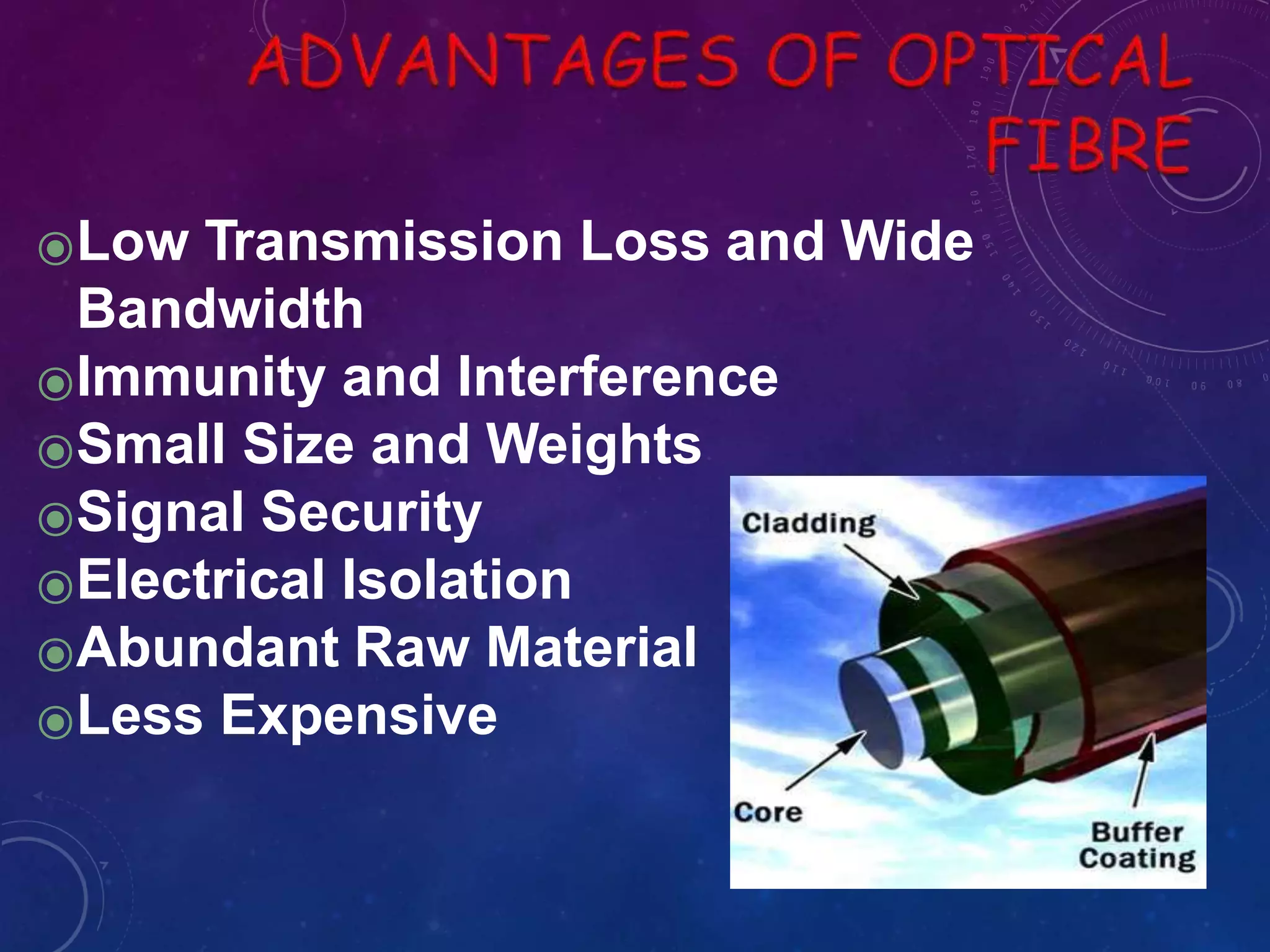 ADVANTAGES OF OPTICAL FIBRE

Low Transmission Loss and Wide Bandwidth
Immunity and Interference
Small Size and Weights
Signal Security
Electrical Isolation
Abundant Raw Material
Less Expensive

Cladding
Core
Buffer Coating